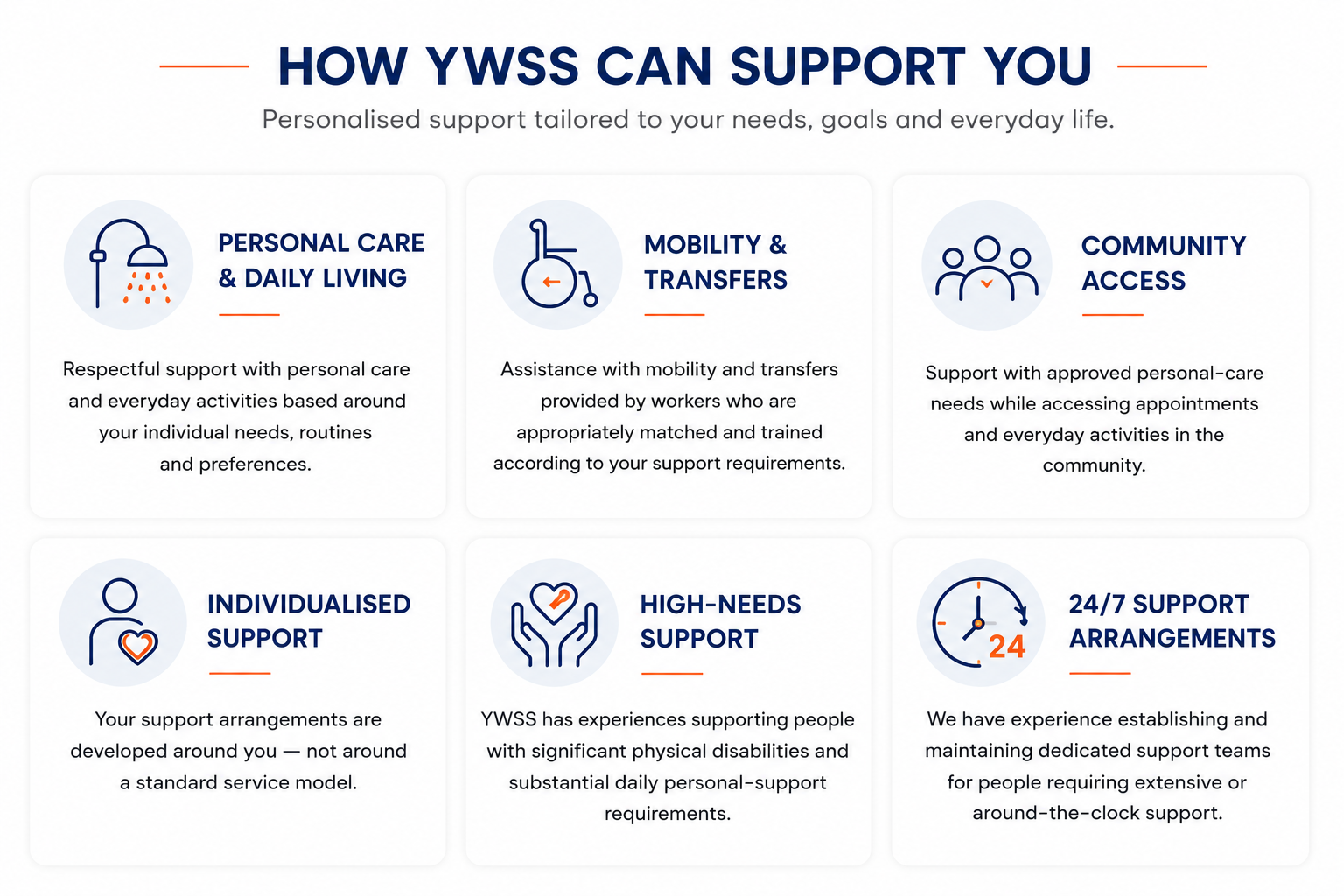 HOW YWSS CAN SUPPORT YOU

Personalised support tailored to your needs, goals and everyday life.

PERSONAL CARE & DAILY LIVING

Respectful support with personal care and everyday activities based around your individual needs, routines and preferences.

MOBILITY & TRANSFERS

Assistance with mobility and transfers provided by workers who are appropriately matched and trained according to your support requirements.

COMMUNITY ACCESS

Support with approved personal-care needs while accessing appointments and everyday activities in the community.

INDIVIDUALISED SUPPORT

Your support arrangements are developed around you — not around a standard service model.

HIGH-NEEDS SUPPORT

YWSS has experiences supporting people with significant physical disabilities and substantial daily personal-support requirements.

24

24/7 SUPPORT ARRANGEMENTS

We have experience establishing and maintaining dedicated support teams for people requiring extensive or around-the-clock support.